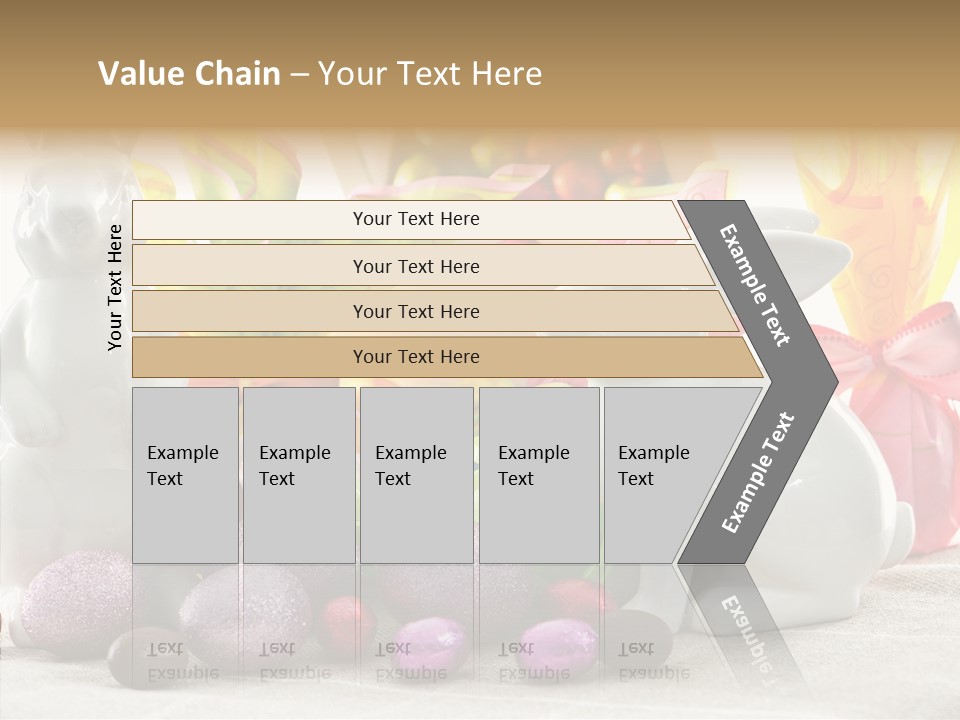 Value Chain – Your Text Here

Your Text Here

Your Text Here

Your Text Here

Your Text Here

Your Text Here

Example Text

Example Text

Example Text

Example Text

Example Text

Example Text

Example Text